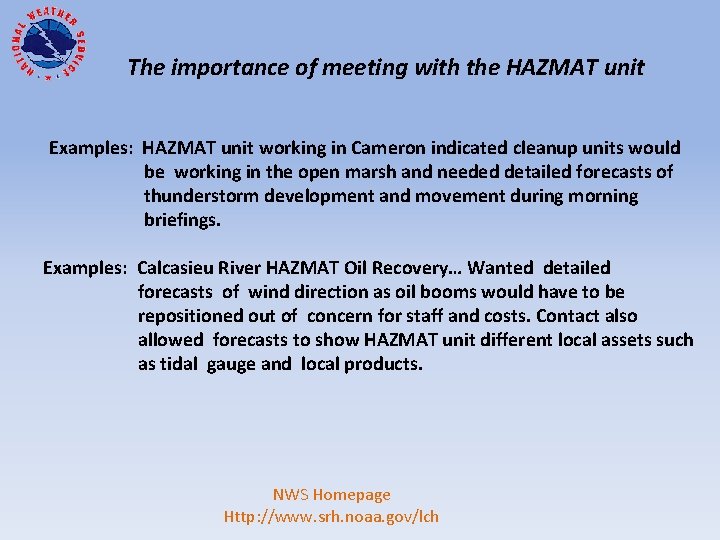 NATIONAL WEATHER SERVICE

The importance of meeting with the HAZMAT unit

Examples: HAZMAT unit working in Cameron indicated cleanup units would be working in the open marsh and needed detailed forecasts of thunderstorm development and movement during morning briefings.

Examples: Calcasieu River HAZMAT Oil Recovery… Wanted detailed forecasts of wind direction as oil booms would have to be repositioned out of concern for staff and costs. Contact also allowed forecasts to show HAZMAT unit different local assets such as tidal gauge and local products.

NWS Homepage
Http://www.srh.noaa.gov/lch